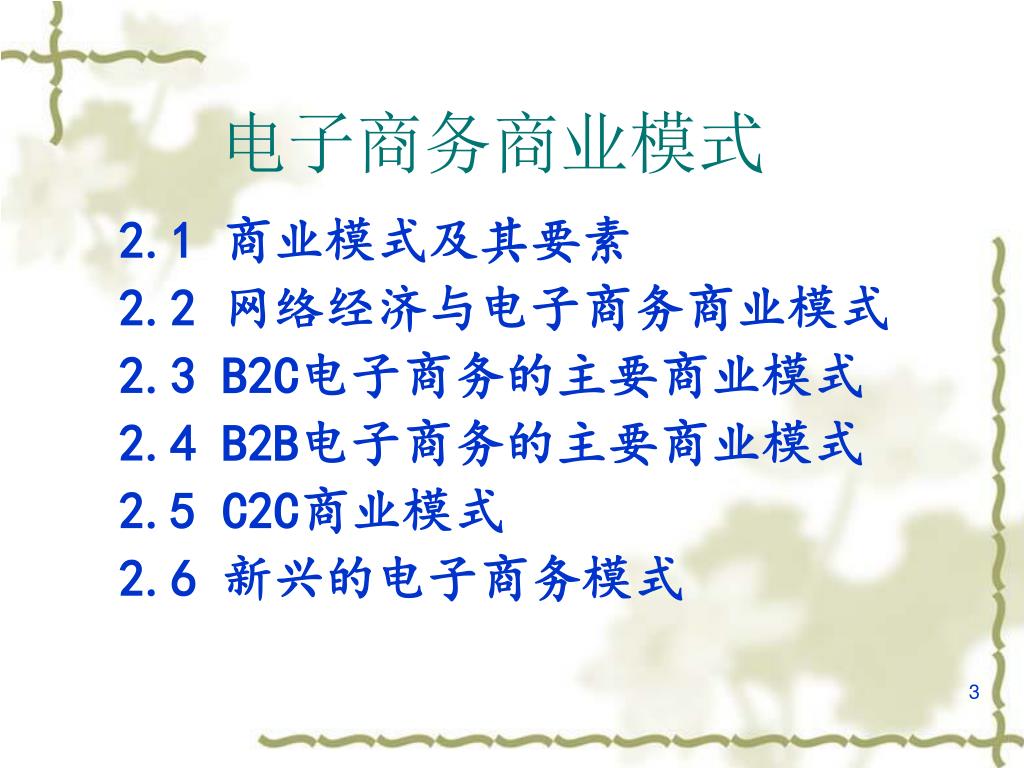 电子商务商业模式

2.1 商业模式及其要素
2.2 网络经济与电子商务商业模式
2.3 B2C电子商务的主要商业模式
2.4 B2B电子商务的主要商业模式
2.5 C2C商业模式
2.6 新兴的电子商务模式

3